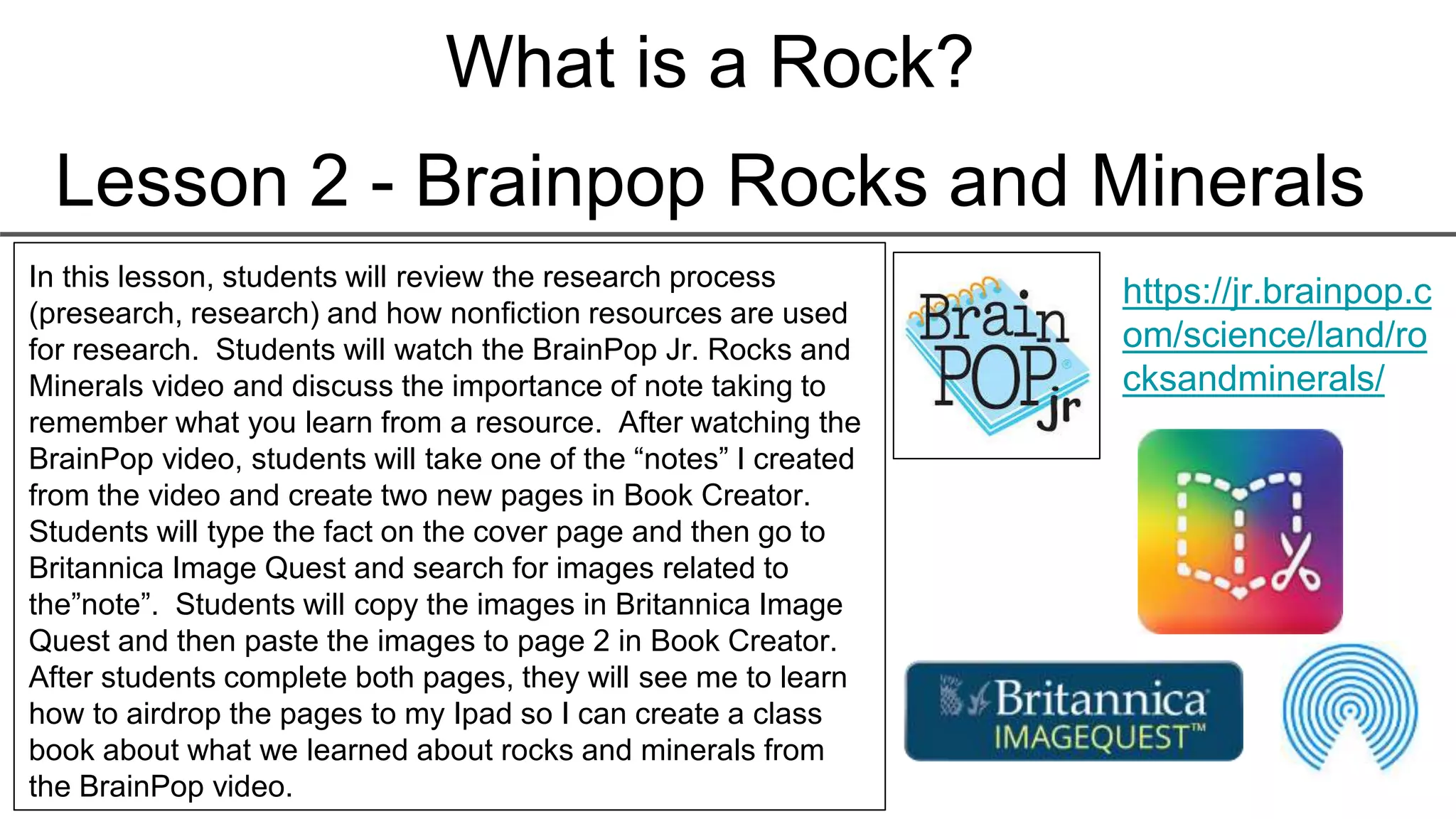 What is a Rock?

Lesson 2 - Brainpop Rocks and Minerals

In this lesson, students will review the research process (presearch, research) and how nonfiction resources are used for research.  Students will watch the BrainPop Jr. Rocks and Minerals video and discuss the importance of note taking to remember what you learn from a resource.  After watching the BrainPop video, students will take one of the “notes” I created from the video and create two new pages in Book Creator. Students will type the fact on the cover page and then go to Britannica Image Quest and search for images related to the”note”.  Students will copy the images in Britannica Image Quest and then paste the images to page 2 in Book Creator. After students complete both pages, they will see me to learn how to airdrop the pages to my Ipad so I can create a class book about what we learned about rocks and minerals from the BrainPop video.

Brain POP jr

https://jr.brainpop.com/science/land/rocksandminerals/

Britannica IMAGEQUEST™